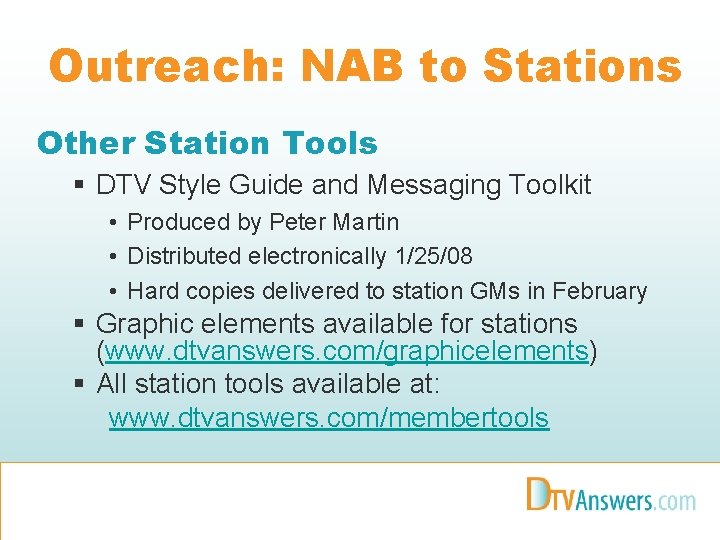 Outreach: NAB to Stations

Other Station Tools

▪ DTV Style Guide and Messaging Toolkit
 • Produced by Peter Martin
 • Distributed electronically 1/25/08
 • Hard copies delivered to station GMs in February
▪ Graphic elements available for stations (www.dtvanswers.com/graphicelements)
▪ All station tools available at: www.dtvanswers.com/membertools

DTVAnswers.com